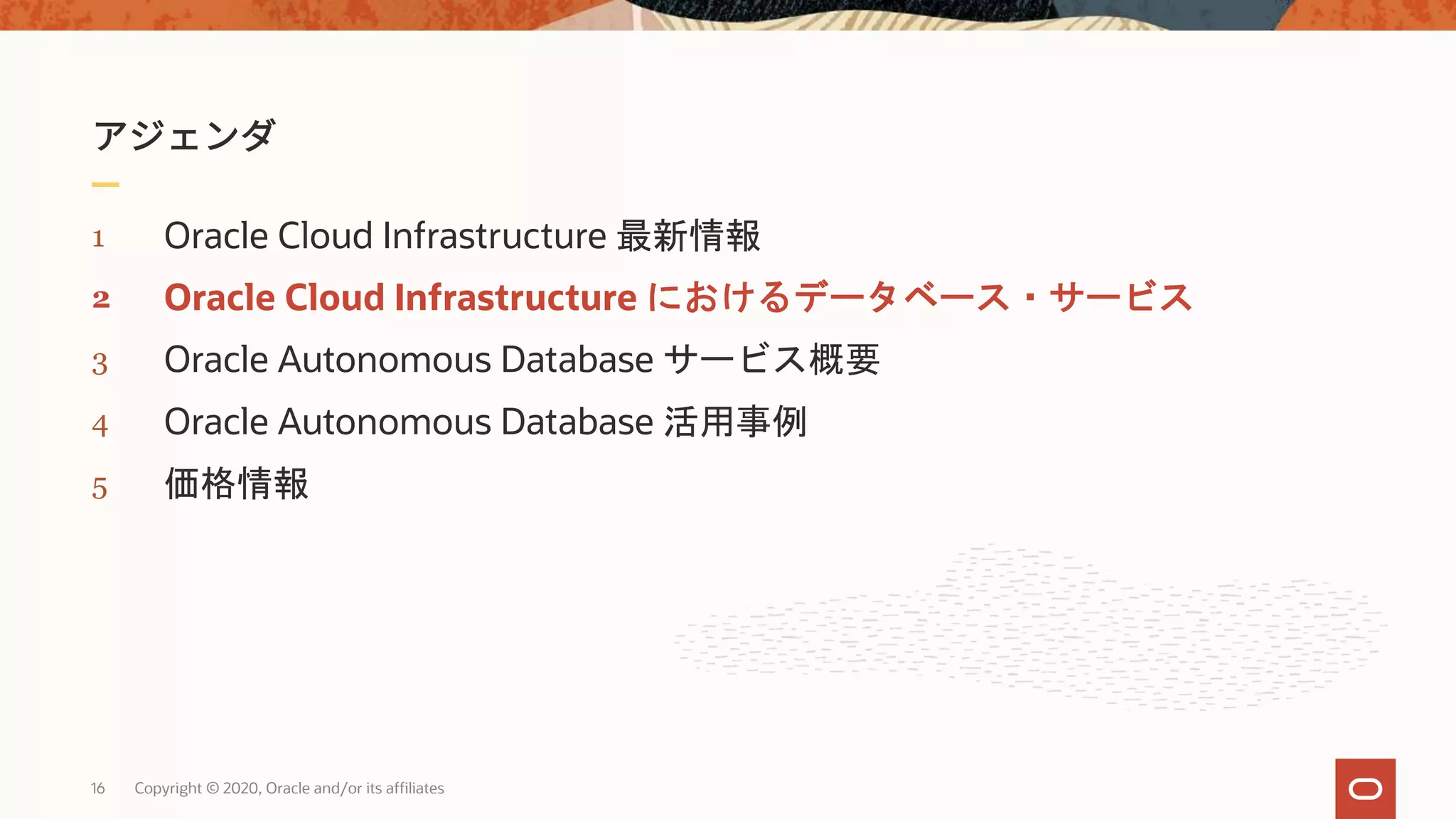 アジェンダ

1 Oracle Cloud Infrastructure 最新情報

2 Oracle Cloud Infrastructure におけるデータベース・サービス

3 Oracle Autonomous Database サービス概要

4 Oracle Autonomous Database 活用事例

5 価格情報

16 Copyright © 2020, Oracle and/or its affiliates